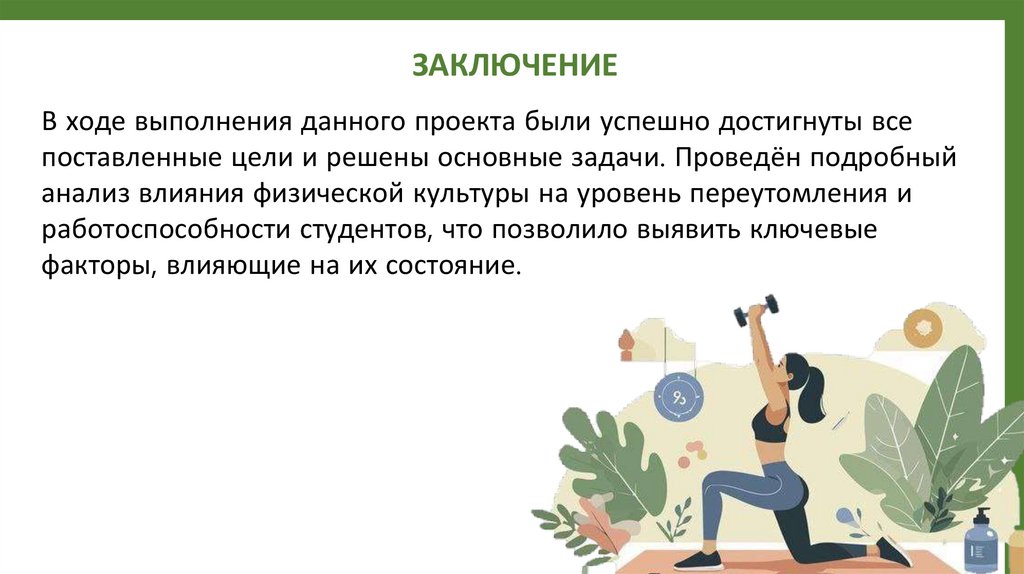 ЗАКЛЮЧЕНИЕ

В ходе выполнения данного проекта были успешно достигнуты все поставленные цели и решены основные задачи. Проведён подробный анализ влияния физической культуры на уровень переутомления и работоспособности студентов, что позволило выявить ключевые факторы, влияющие на их состояние.